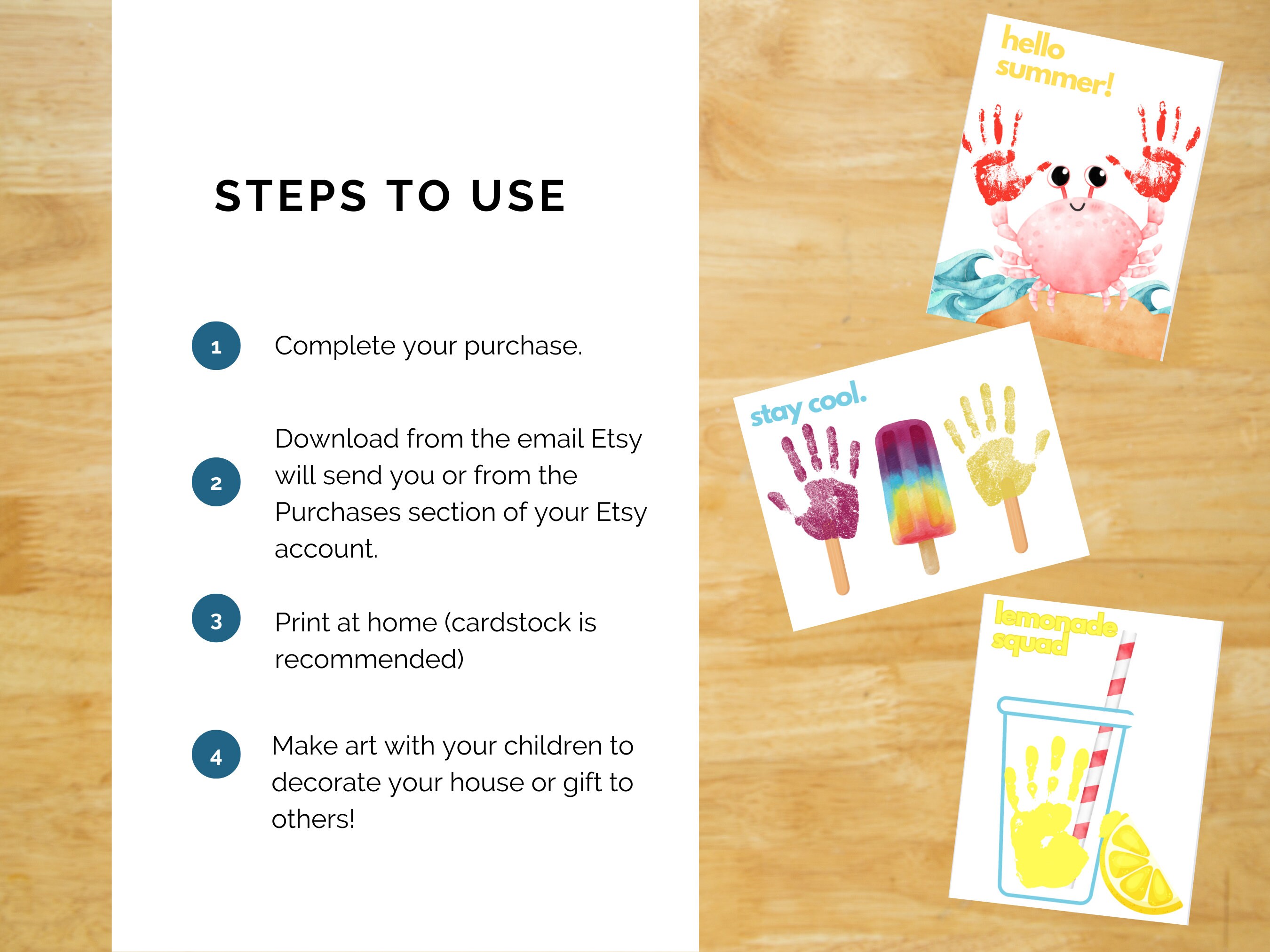 STEPS TO USE

1 Complete your purchase.

2 Download from the email Etsy will send you or from the Purchases section of your Etsy account.

3 Print at home (cardstock is recommended)

4 Make art with your children to decorate your house or gift to others!

hello summer!

stay cool.

lemonade squad